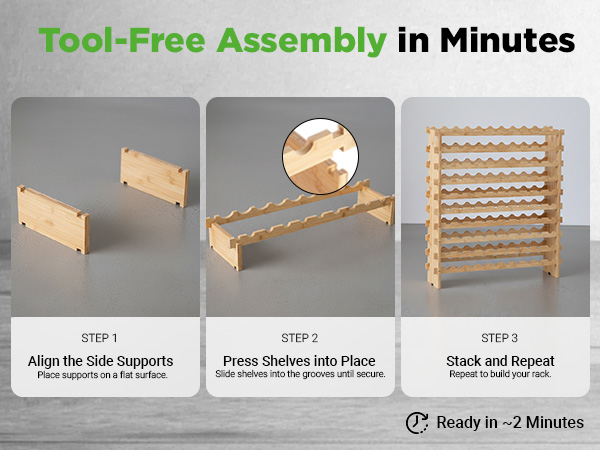 Tool-Free Assembly in Minutes

STEP 1
Align the Side Supports
Place supports on a flat surface.

STEP 2
Press Shelves into Place
Slide shelves into the grooves until secure.

STEP 3
Stack and Repeat
Repeat to build your rack.

Ready in ~2 Minutes